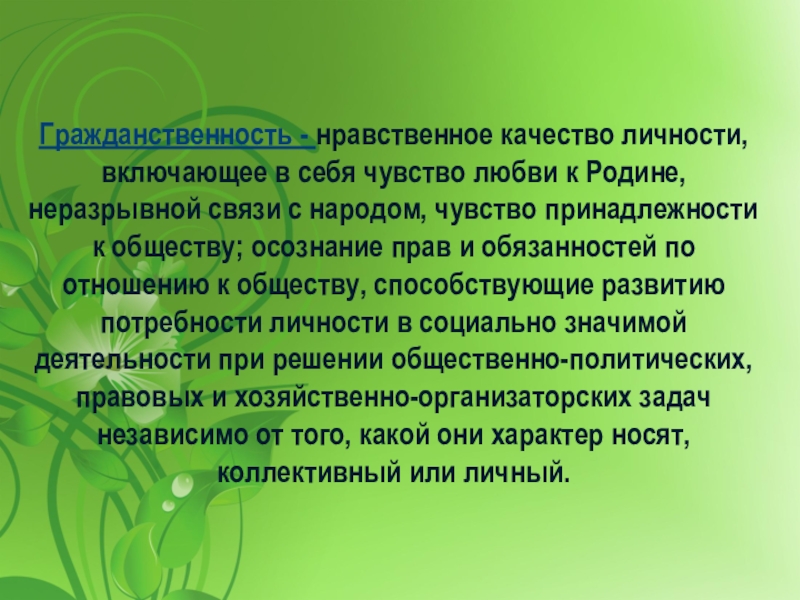 Гражданственность - нравственное качество личности, включающее в себя чувство любви к Родине, неразрывной связи с народом, чувство принадлежности к обществу; осознание прав и обязанностей по отношению к обществу, способствующие развитию потребности личности в социально значимой деятельности при решении общественно-политических, правовых и хозяйственно-организаторских задач независимо от того, какой они характер носят, коллективный или личный.